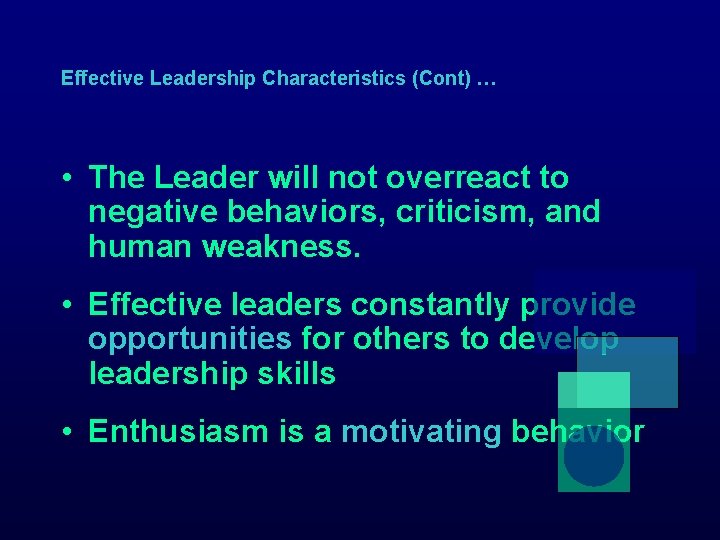 Effective Leadership Characteristics (Cont) …

• The Leader will not overreact to negative behaviors, criticism, and human weakness.

• Effective leaders constantly provide opportunities for others to develop leadership skills

• Enthusiasm is a motivating behavior